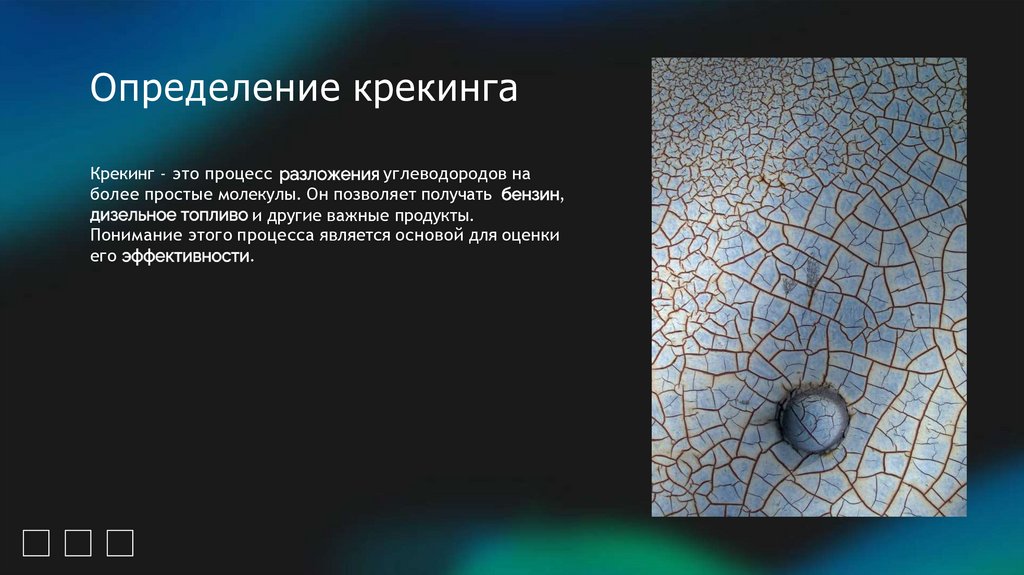 Определение крекинга

Крекинг - это процесс разложения углеводородов на более простые молекулы. Он позволяет получать бензин, дизельное топливо и другие важные продукты. Понимание этого процесса является основой для оценки его эффективности.